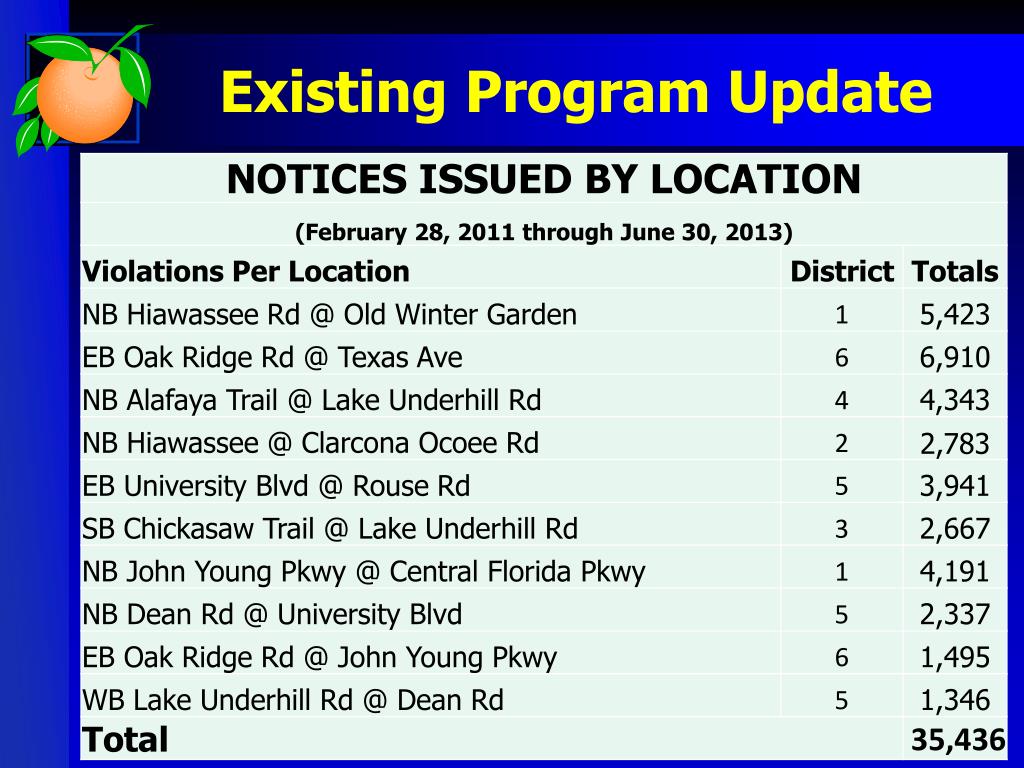 Existing Program Update

NOTICES ISSUED BY LOCATION

(February 28, 2011 through June 30, 2013)

| Violations Per Location | District | Totals |
|---|---|---|
| NB Hiawassee Rd @ Old Winter Garden | 1 | 5,423 |
| EB Oak Ridge Rd @ Texas Ave | 6 | 6,910 |
| NB Alafaya Trail @ Lake Underhill Rd | 4 | 4,343 |
| NB Hiawassee @ Clarcona Ocoee Rd | 2 | 2,783 |
| EB University Blvd @ Rouse Rd | 5 | 3,941 |
| SB Chickasaw Trail @ Lake Underhill Rd | 3 | 2,667 |
| NB John Young Pkwy @ Central Florida Pkwy | 1 | 4,191 |
| NB Dean Rd @ University Blvd | 5 | 2,337 |
| EB Oak Ridge Rd @ John Young Pkwy | 6 | 1,495 |
| WB Lake Underhill Rd @ Dean Rd | 5 | 1,346 |
| Total | | 35,436 |